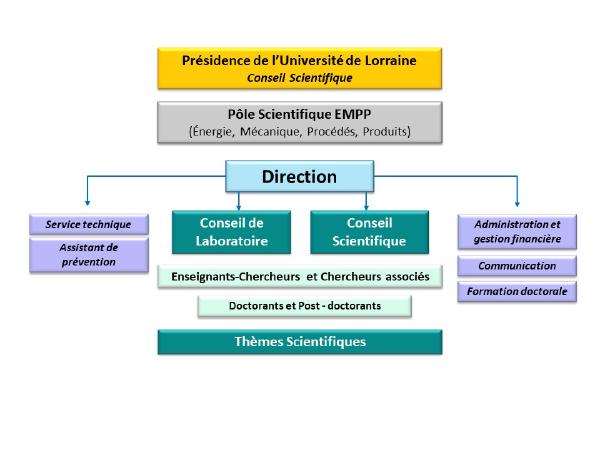 Présidence de l'Université de Lorraine
Conseil Scientifique

Pôle Scientifique EMPP
(Énergie, Mécanique, Procédés, Produits)

Direction

Service technique

Assistant de prévention

Conseil de Laboratoire

Conseil Scientifique

Administration et gestion financière

Communication

Formation doctorale

Enseignants-Chercheurs et Chercheurs associés

Doctorants et Post - doctorants

Thèmes Scientifiques